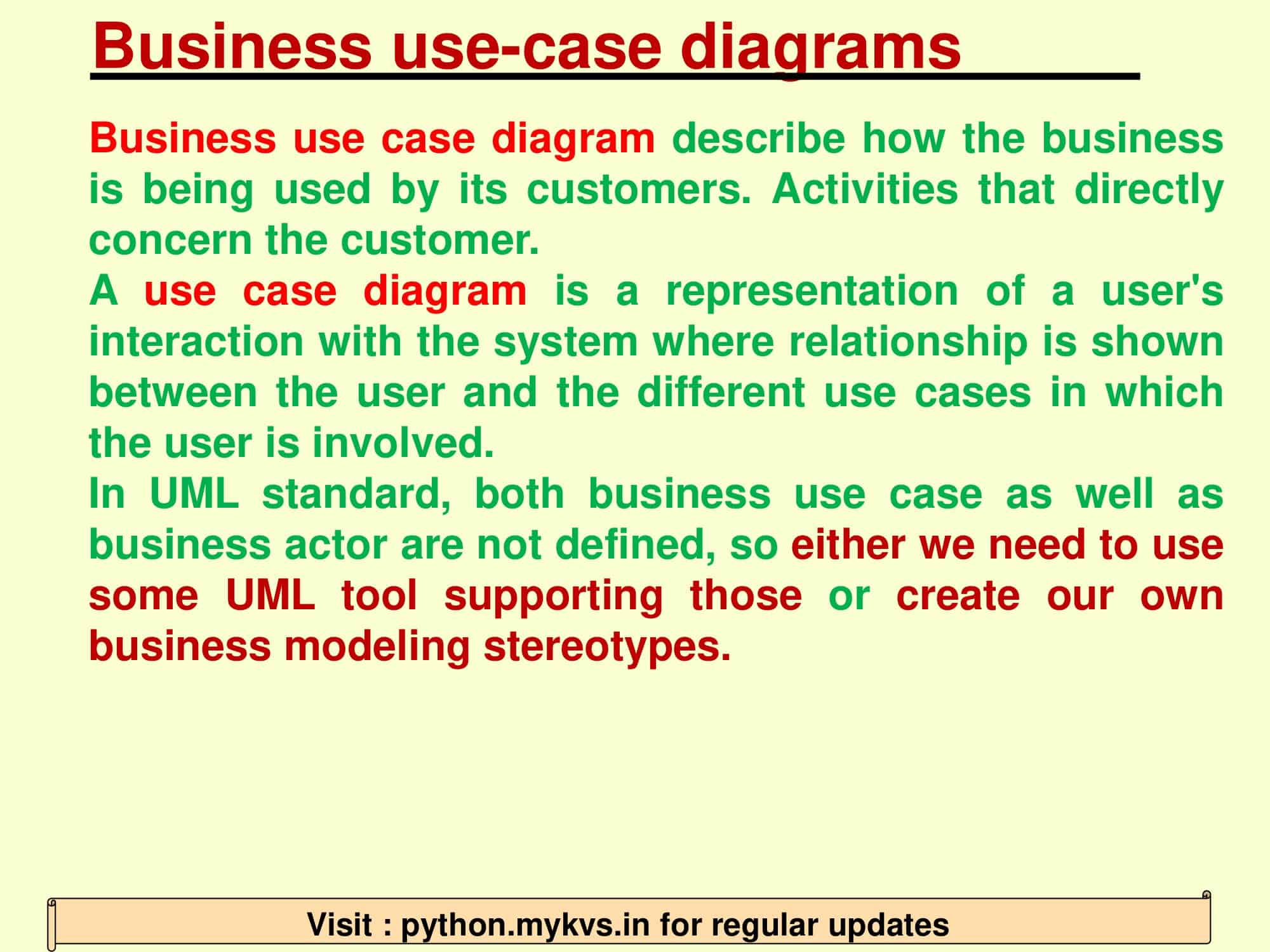 Business use-case diagrams

Business use case diagram describe how the business is being used by its customers. Activities that directly concern the customer.

A use case diagram is a representation of a user's interaction with the system where relationship is shown between the user and the different use cases in which the user is involved.

In UML standard, both business use case as well as business actor are not defined, so either we need to use some UML tool supporting those or create our own business modeling stereotypes.

Visit : python.mykvs.in for regular updates